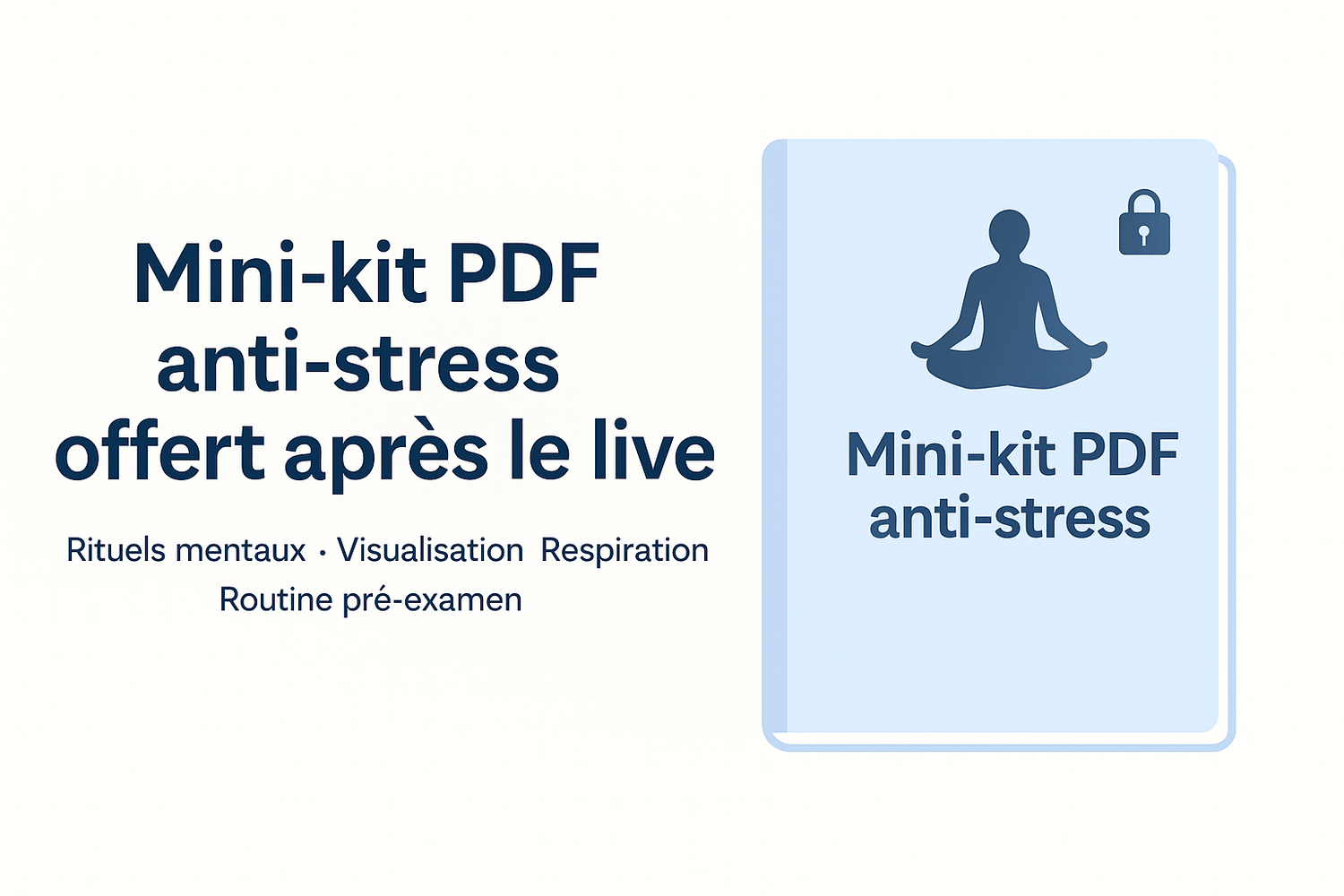 Mini-kit PDF anti-stress offert après le live

Rituels mentaux · Visualisation Respiration
Routine pré-examen

Mini-kit PDF anti-stress